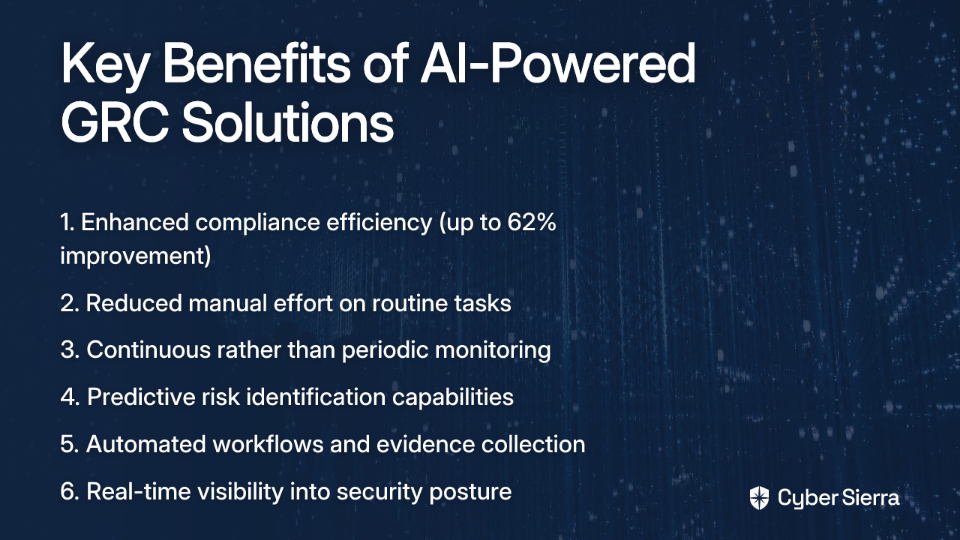 Key Benefits of AI-Powered GRC Solutions

1. Enhanced compliance efficiency (up to 62% improvement)

2. Reduced manual effort on routine tasks

3. Continuous rather than periodic monitoring

4. Predictive risk identification capabilities

5. Automated workflows and evidence collection

6. Real-time visibility into security posture

Cyber Sierra